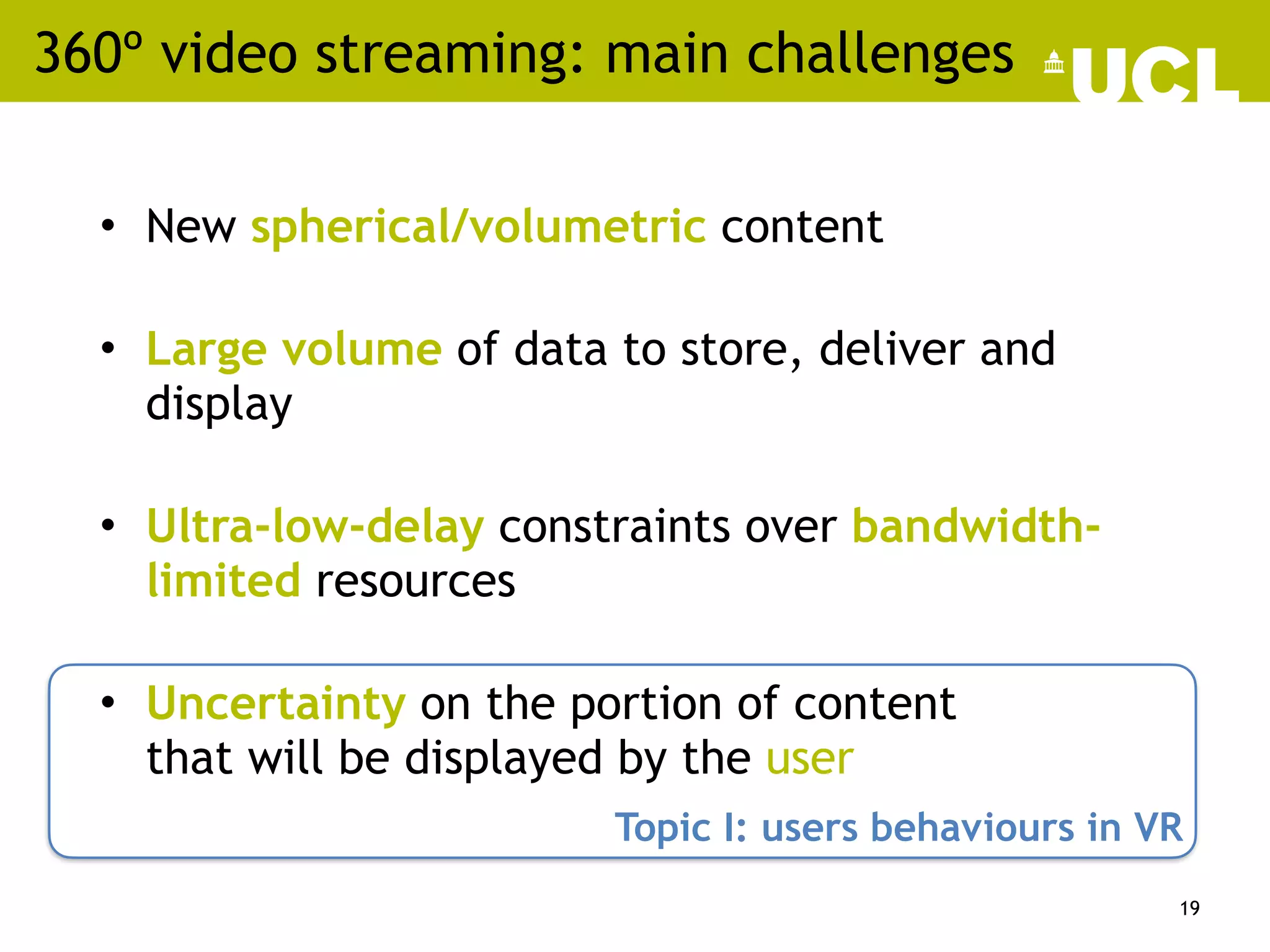 360º video streaming: main challenges

UCL

• New spherical/volumetric content

• Large volume of data to store, deliver and display

• Ultra-low-delay constraints over bandwidth-limited resources

• Uncertainty on the portion of content that will be displayed by the user

Topic I: users behaviours in VR

19